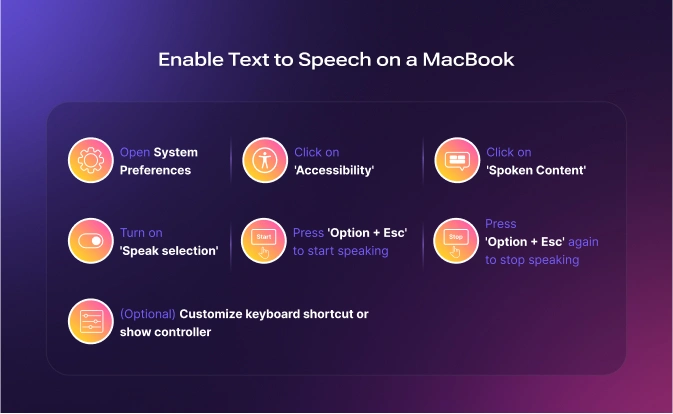 Enable Text to Speech on a MacBook

Open System Preferences

Click on 'Accessibility'

Click on 'Spoken Content'

Turn on 'Speak selection'

Start

Press 'Option + Esc' to start speaking

Stop

Press 'Option + Esc' again to stop speaking

(Optional) Customize keyboard shortcut or show controller